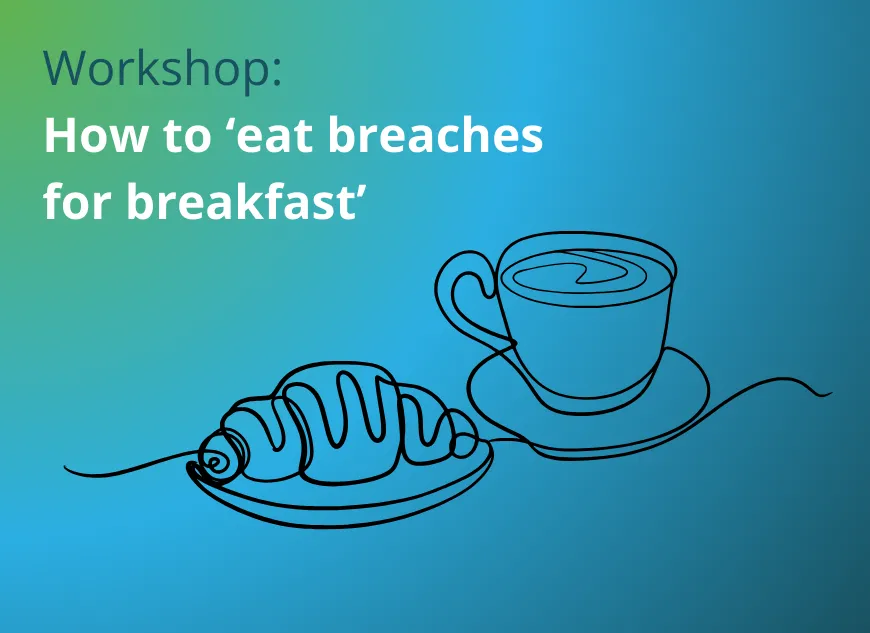 Workshop:
How to ‘eat breaches for breakfast’